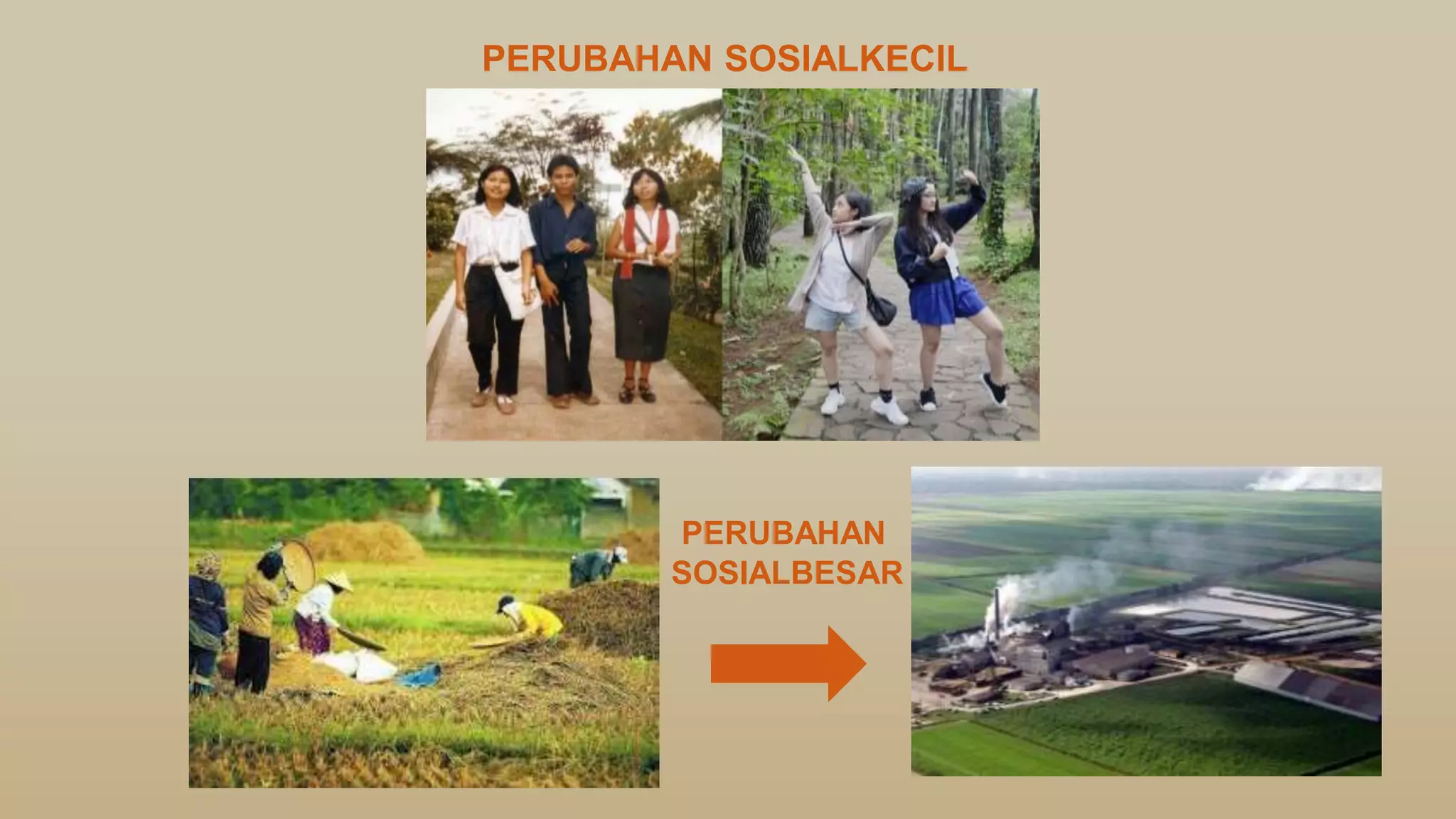 PERUBAHAN SOSIALKECIL

PERUBAHAN SOSIALBESAR